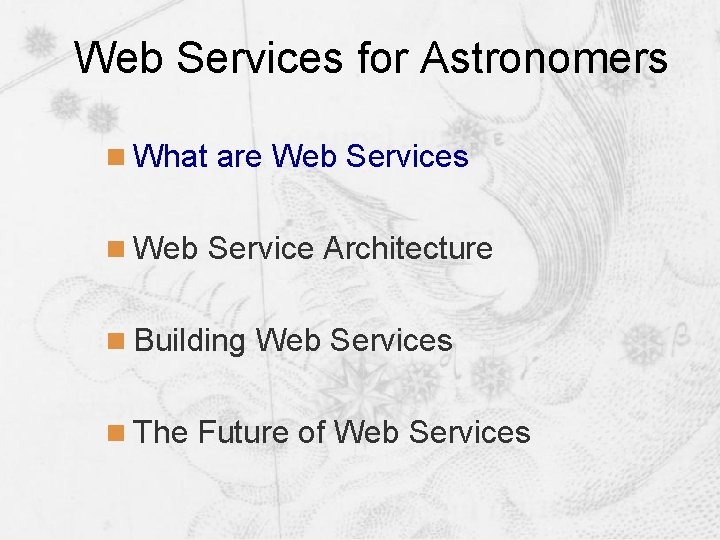 Web Services for Astronomers

What are Web Services

Web Service Architecture

Building Web Services

The Future of Web Services